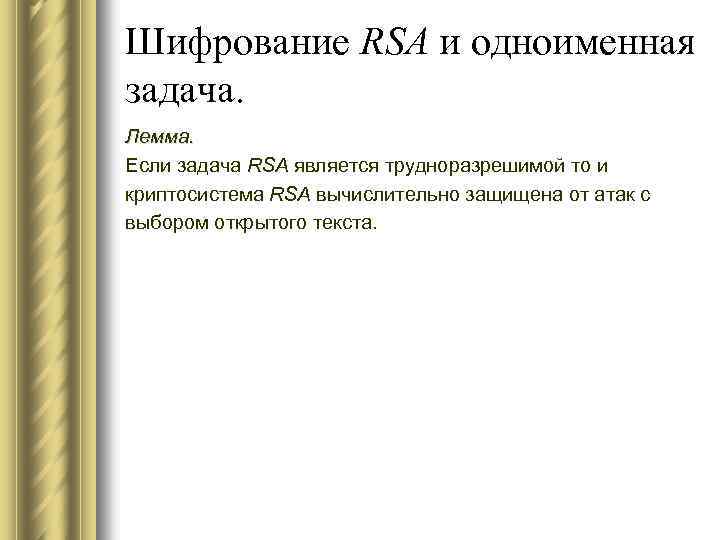 Шифрование RSA и одноименная задача.

Лемма.
Если задача RSA является трудноразрешимой то и криптосистема RSA вычислительно защищена от атак с выбором открытого текста.